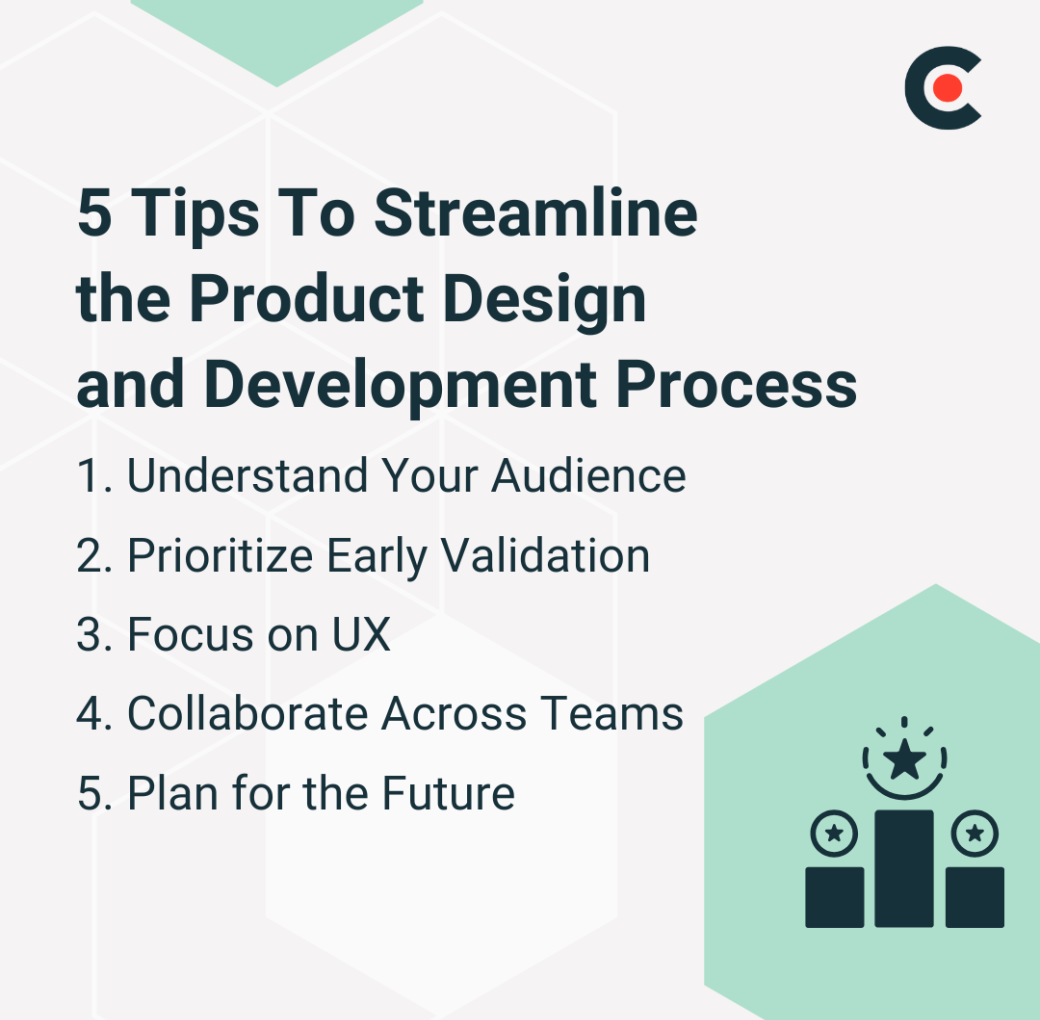 5 Tips To Streamline the Product Design and Development Process

1. Understand Your Audience
2. Prioritize Early Validation
3. Focus on UX
4. Collaborate Across Teams
5. Plan for the Future